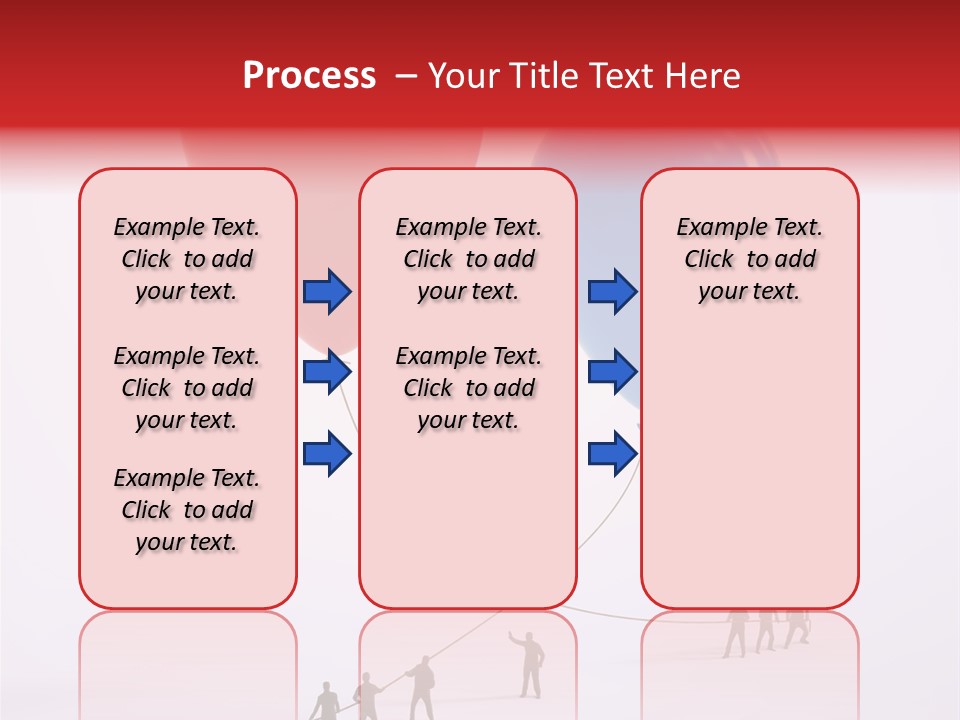 Process – Your Title Text Here

Example Text. Click to add your text.

Example Text. Click to add your text.

Example Text. Click to add your text.

Example Text. Click to add your text.

Example Text. Click to add your text.

Example Text. Click to add your text.